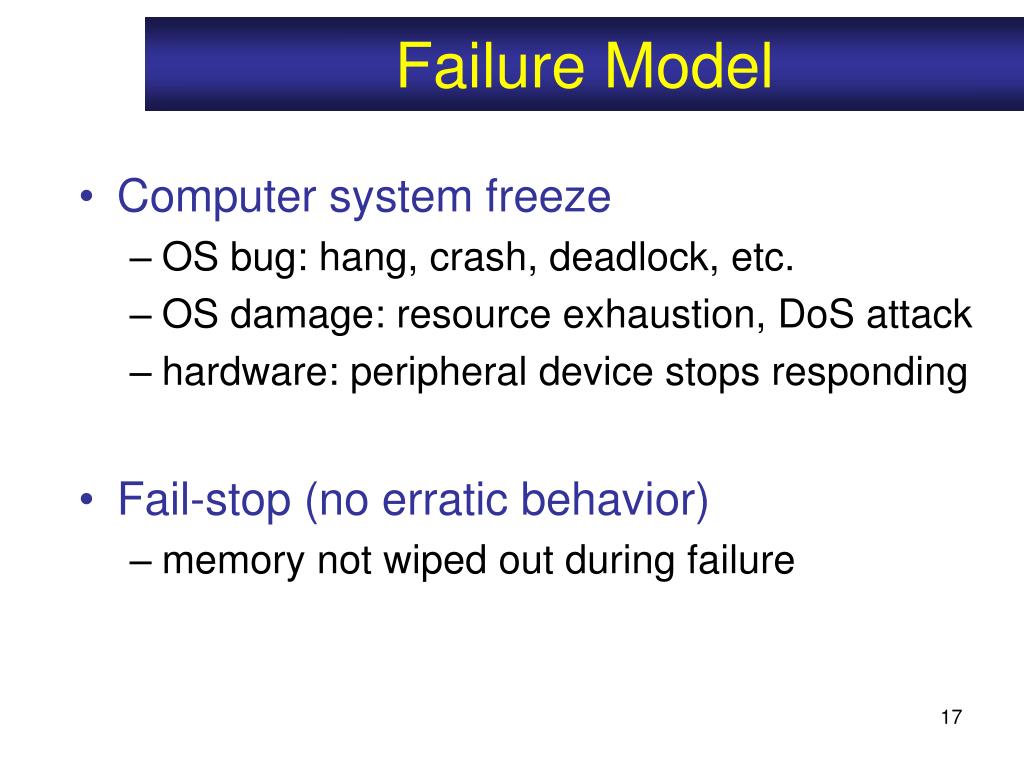 Failure Model

• Computer system freeze
– OS bug: hang, crash, deadlock, etc.
– OS damage: resource exhaustion, DoS attack
– hardware: peripheral device stops responding

• Fail-stop (no erratic behavior)
– memory not wiped out during failure

17